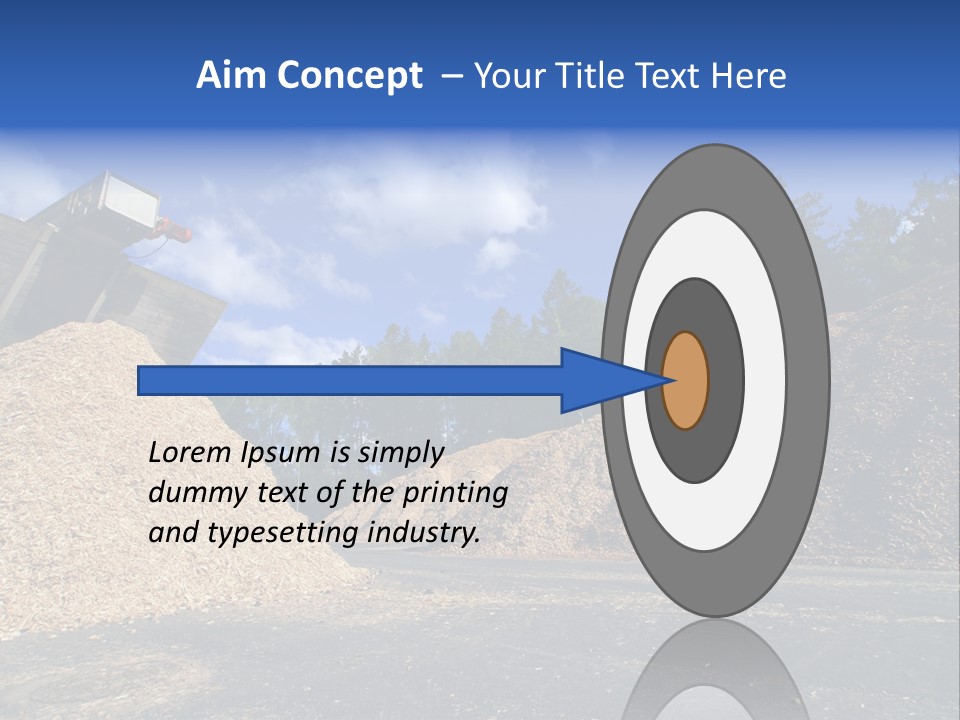 Aim Concept – Your Title Text Here

Lorem Ipsum is simply dummy text of the printing and typesetting industry.